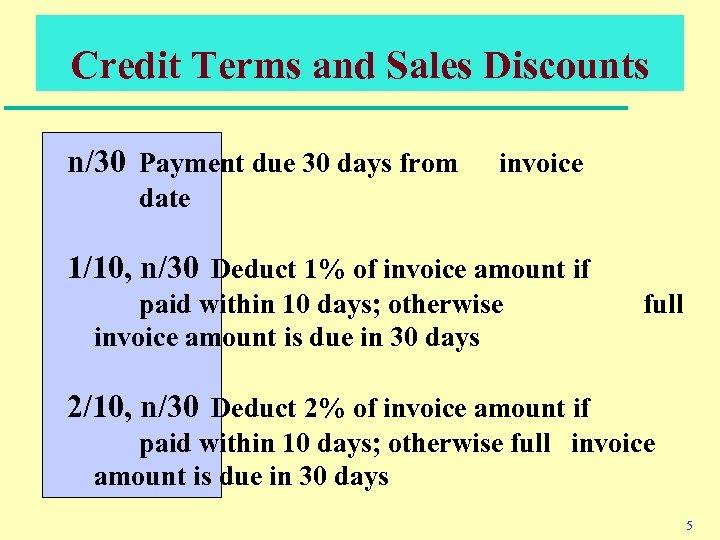 Credit Terms and Sales Discounts

n/30 Payment due 30 days from invoice date

1/10, n/30 Deduct 1% of invoice amount if paid within 10 days; otherwise full invoice amount is due in 30 days

2/10, n/30 Deduct 2% of invoice amount if paid within 10 days; otherwise full invoice amount is due in 30 days

5